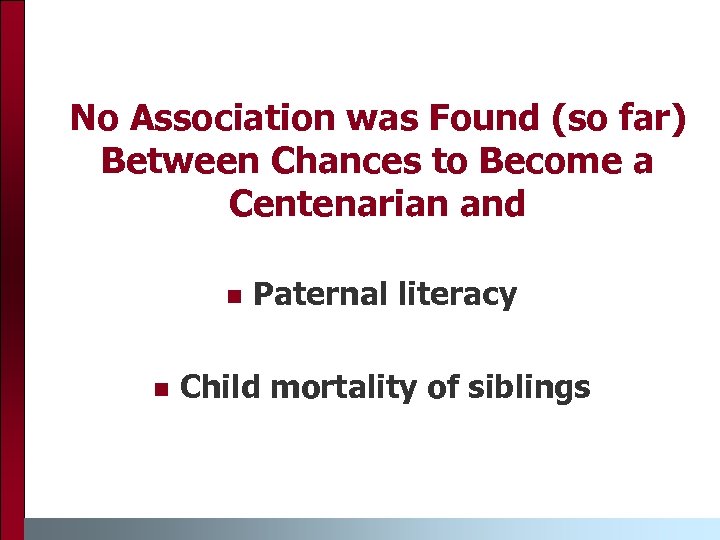 No Association was Found (so far) Between Chances to Become a Centenarian and

- Paternal literacy

- Child mortality of siblings